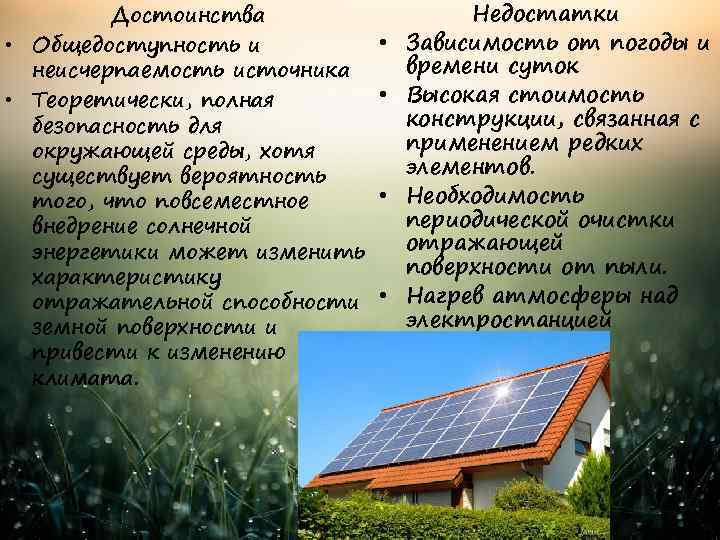 Достоинства

• Общедоступность и неисчерпаемость источника

• Теоретически, полная безопасность для окружающей среды, хотя существует вероятность того, что повсеместное внедрение солнечной энергетики может изменить характеристику отражательной способности земной поверхности и привести к изменению климата.

Недостатки

• Зависимость от погоды и времени суток

• Высокая стоимость конструкции, связанная с применением редких элементов.

• Необходимость периодической очистки отражающей поверхности от пыли.

• Нагрев атмосферы над электростанцией